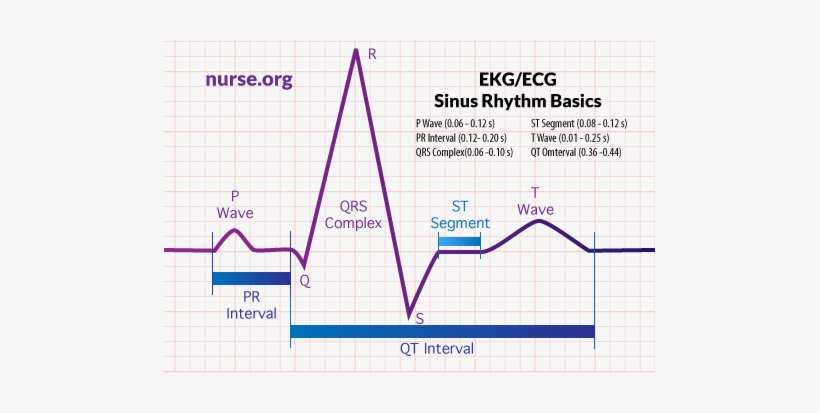 nurse.org

EKG/ECG
Sinus Rhythm Basics

P Wave (0.06 - 0.12 s)
PR Interval (0.12- 0.20 s)
QRS Complex(0.06 -0.10 s)

ST Segment (0.08 - 0.12 s)
T Wave (0.01 - 0.25 s)
QT Omterval (0.36 -0.44)

R

P Wave

QRS Complex

ST Segment

T Wave

Q

PR Interval

S

QT Interval